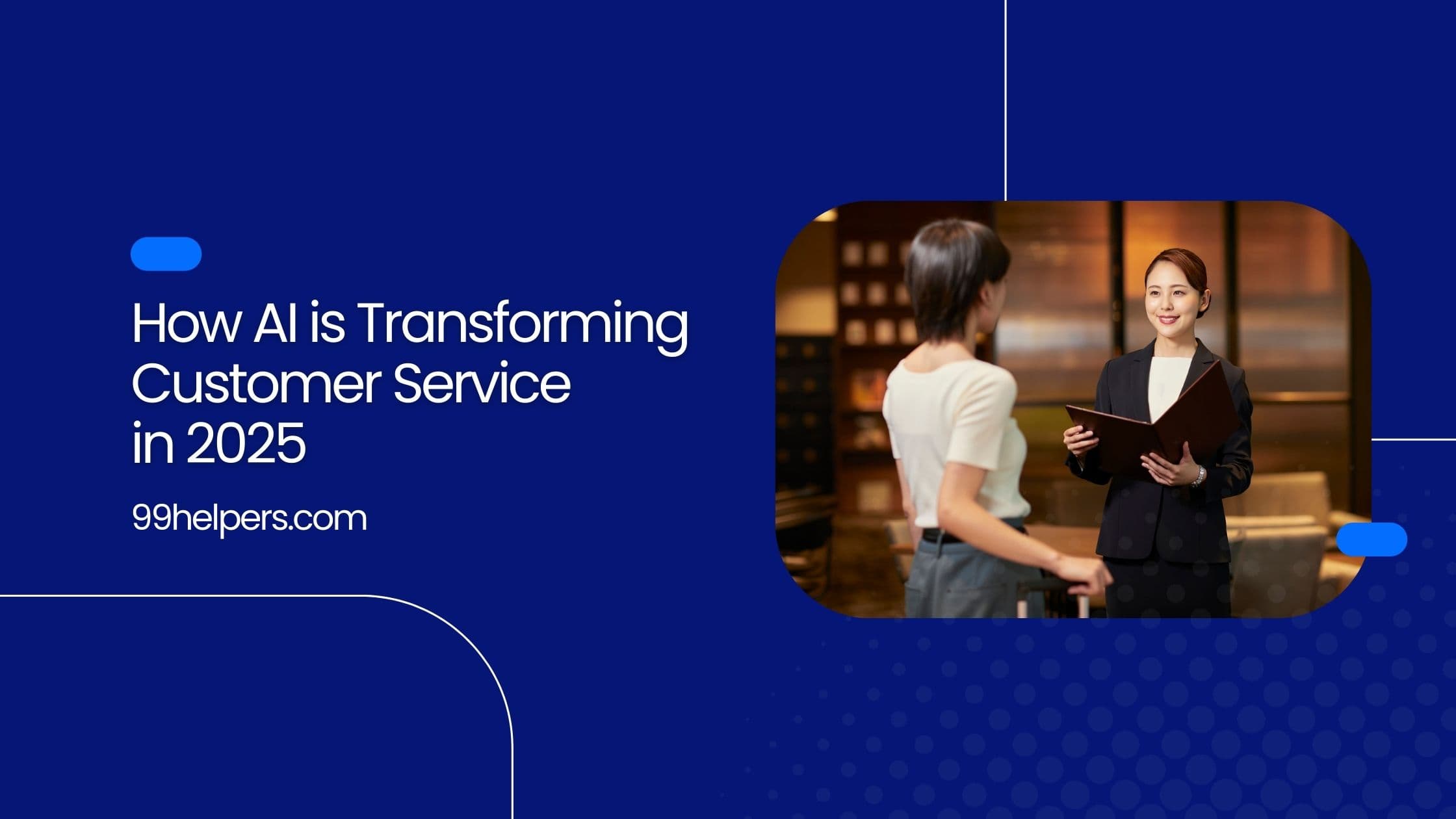 How AI is Transforming Customer Service in 2025

99helpers.com